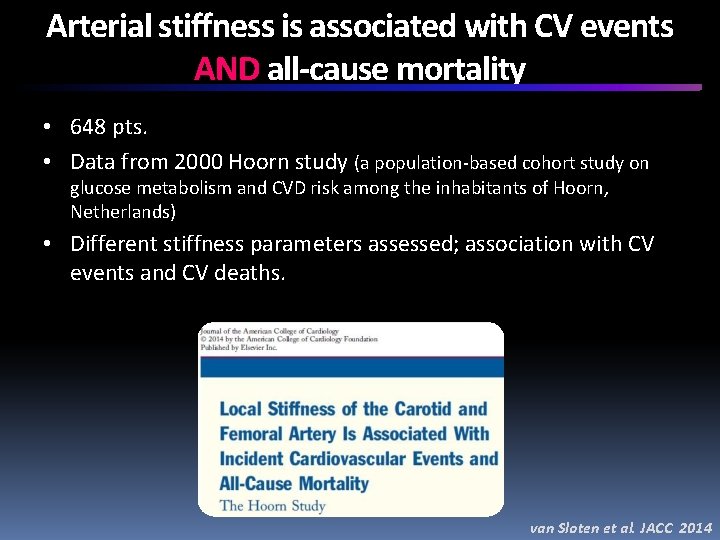 Arterial stiffness is associated with CV events AND all-cause mortality

• 648 pts.
• Data from 2000 Hoorn study (a population-based cohort study on glucose metabolism and CVD risk among the inhabitants of Hoorn, Netherlands)
• Different stiffness parameters assessed; association with CV events and CV deaths.

Journal of the American College of Cardiology
© 2014 by the American College of Cardiology Foundation
Published by Elsevier Inc.

Local Stiffness of the Carotid and Femoral Artery Is Associated With Incident Cardiovascular Events and All-Cause Mortality
The Hoorn Study

van Sloten et al. JACC 2014